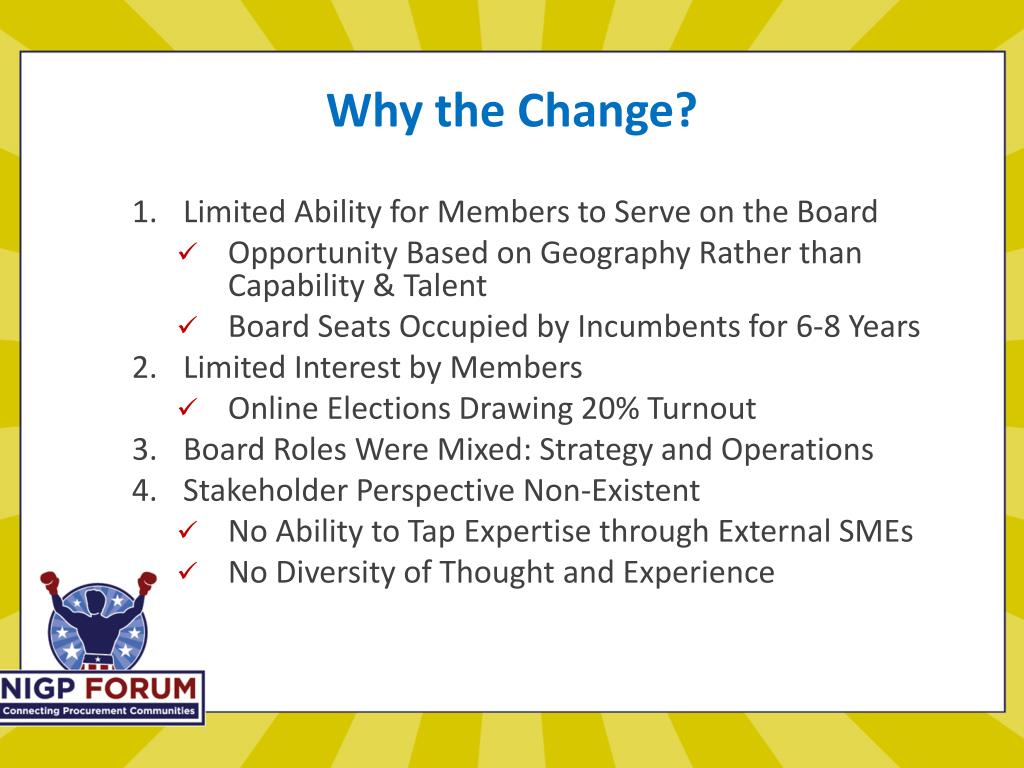 Why the Change?

1. Limited Ability for Members to Serve on the Board
✓ Opportunity Based on Geography Rather than Capability & Talent
✓ Board Seats Occupied by Incumbents for 6-8 Years
2. Limited Interest by Members
✓ Online Elections Drawing 20% Turnout
3. Board Roles Were Mixed: Strategy and Operations
4. Stakeholder Perspective Non-Existent
✓ No Ability to Tap Expertise through External SMEs
✓ No Diversity of Thought and Experience

NIGP FORUM
Connecting Procurement Communities